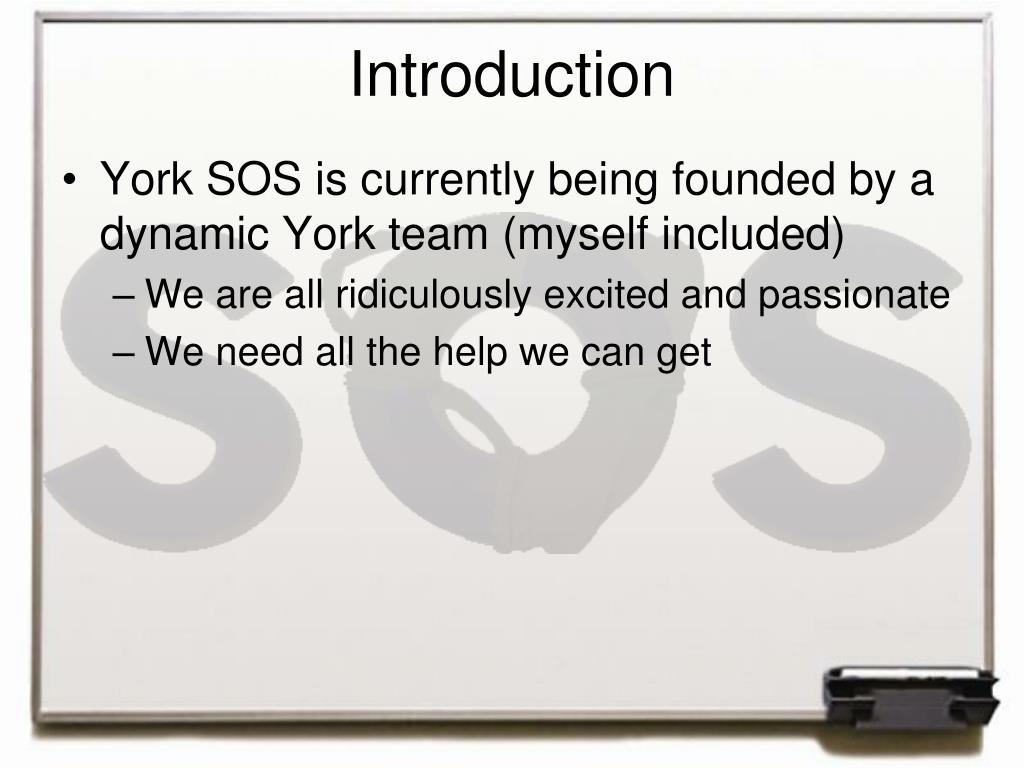 Introduction

• York SOS is currently being founded by a dynamic York team (myself included)

– We are all ridiculously excited and passionate

– We need all the help we can get

SOS